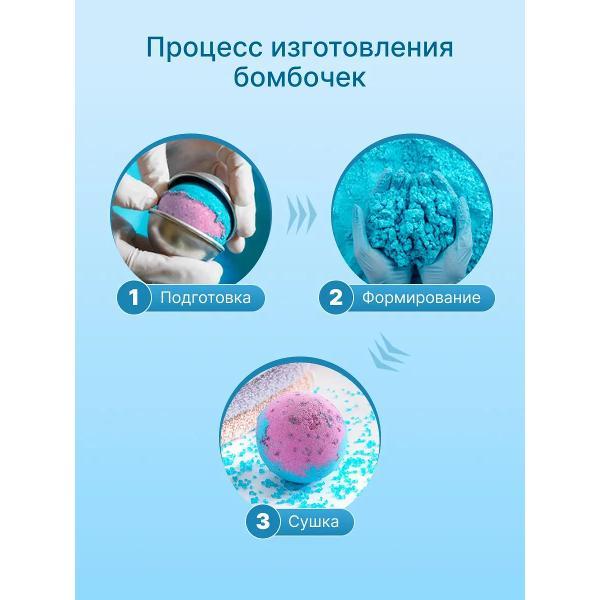 Процесс изготовления бомбочек

1 Подготовка

2 Формирование

3 Сушка